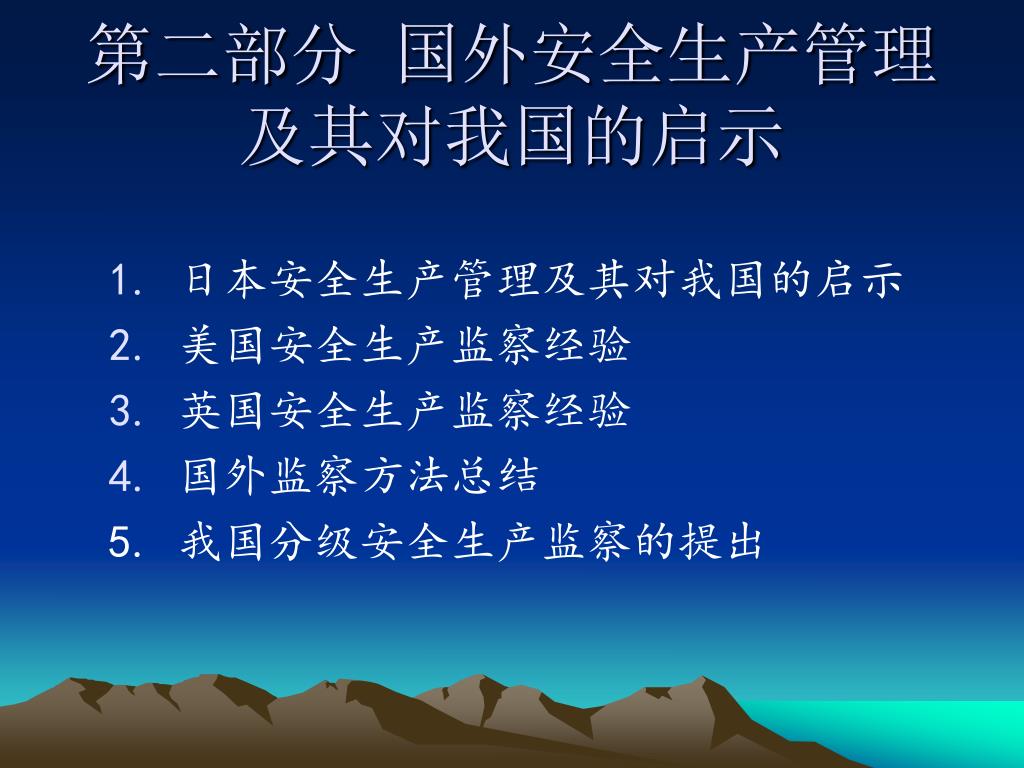 第二部分 国外安全生产管理及其对我国的启示

1. 日本安全生产管理及其对我国的启示
2. 美国安全生产监察经验
3. 英国安全生产监察经验
4. 国外监察方法总结
5. 我国分级安全生产监察的提出